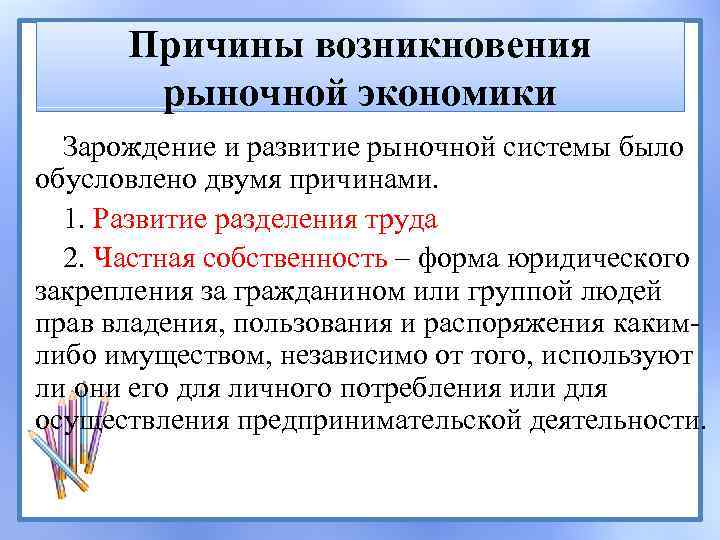 Причины возникновения рыночной экономики

Зарождение и развитие рыночной системы было обусловлено двумя причинами.

1. Развитие разделения труда

2. Частная собственность – форма юридического закрепления за гражданином или группой людей прав владения, пользования и распоряжения каким-либо имуществом, независимо от того, используют ли они его для личного потребления или для осуществления предпринимательской деятельности.